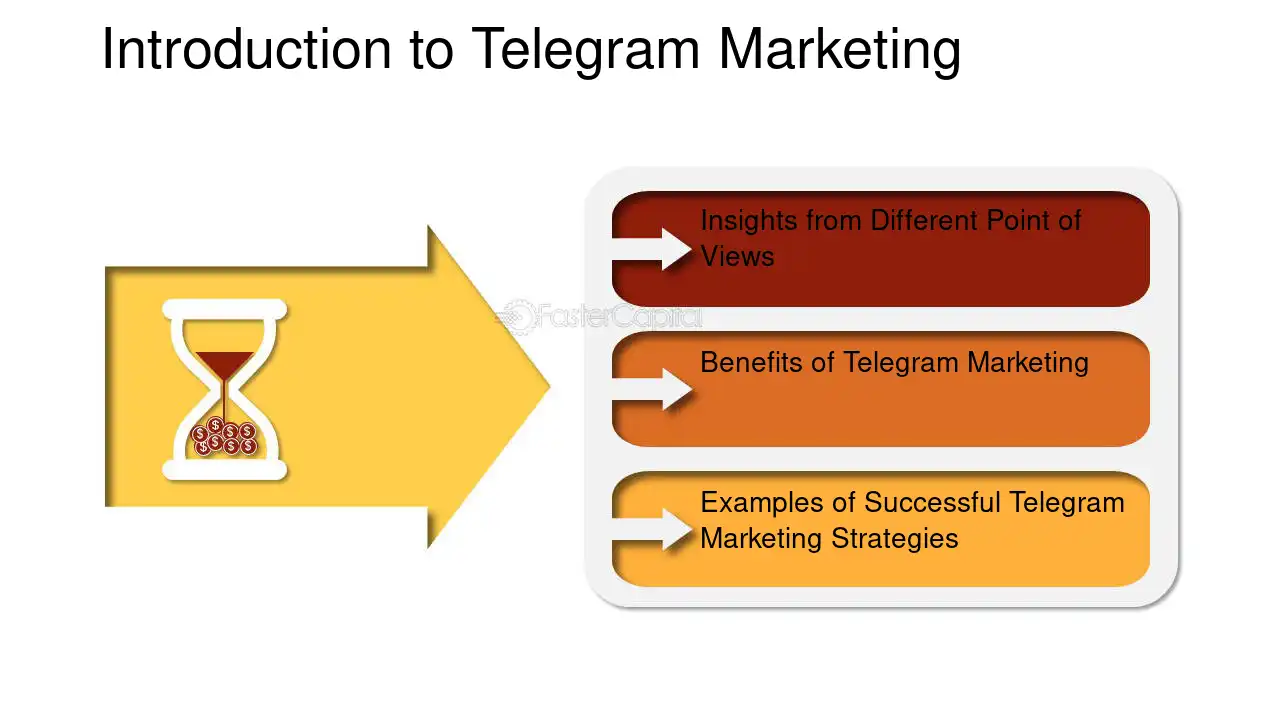 Introduction to Telegram Marketing

Insights from Different Point of Views

Benefits of Telegram Marketing

Examples of Successful Telegram Marketing Strategies

FasterCapital